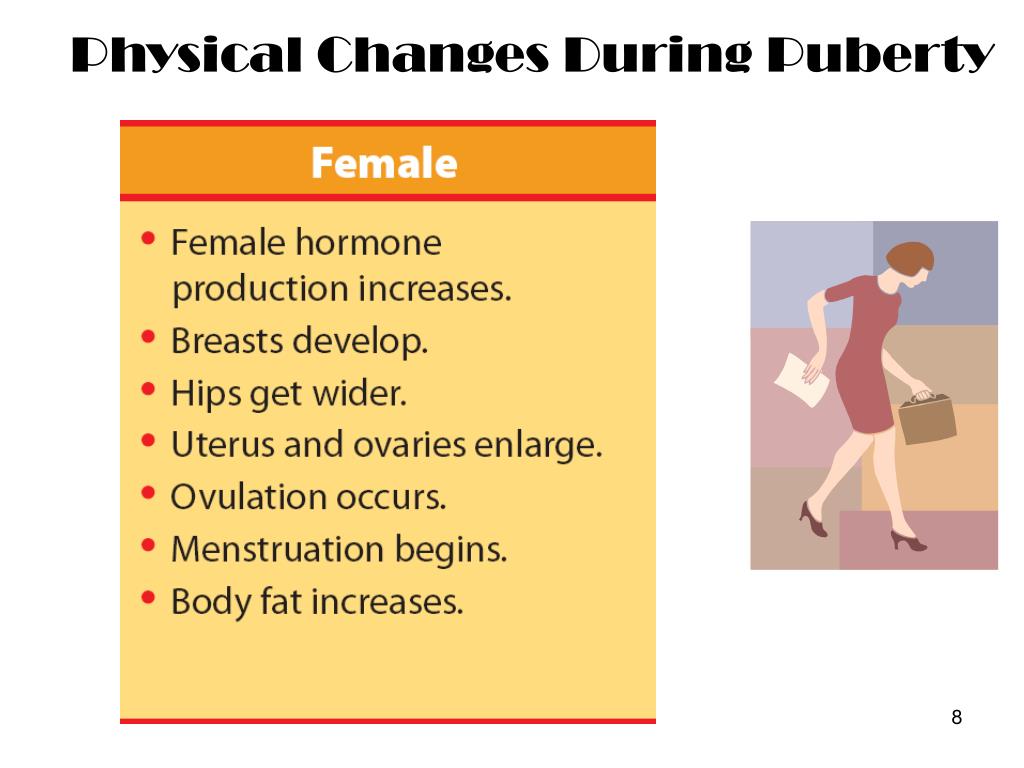 Physical Changes During Puberty

Female

• Female hormone production increases.
• Breasts develop.
• Hips get wider.
• Uterus and ovaries enlarge.
• Ovulation occurs.
• Menstruation begins.
• Body fat increases.

8